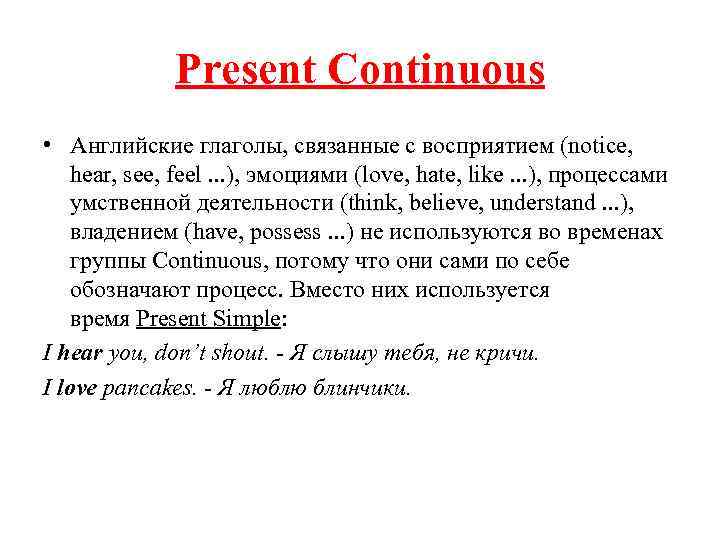 Present Continuous

• Английские глаголы, связанные с восприятием (notice, hear, see, feel ...), эмоциями (love, hate, like ...), процессами умственной деятельности (think, believe, understand ...), владением (have, possess ...) не используются во временах группы Continuous, потому что они сами по себе обозначают процесс. Вместо них используется время Present Simple:

I hear you, don't shout. - Я слышу тебя, не кричи.

I love pancakes. - Я люблю блинчики.